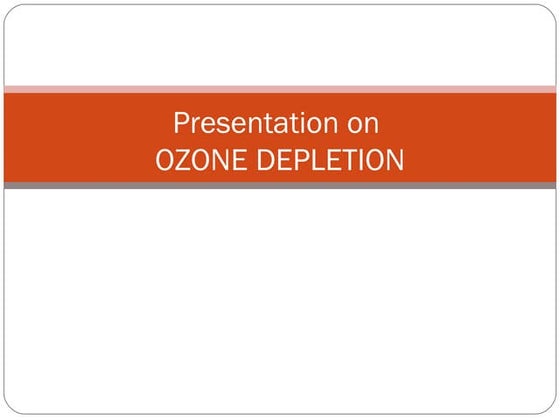 Presentation on
OZONE DEPLETION